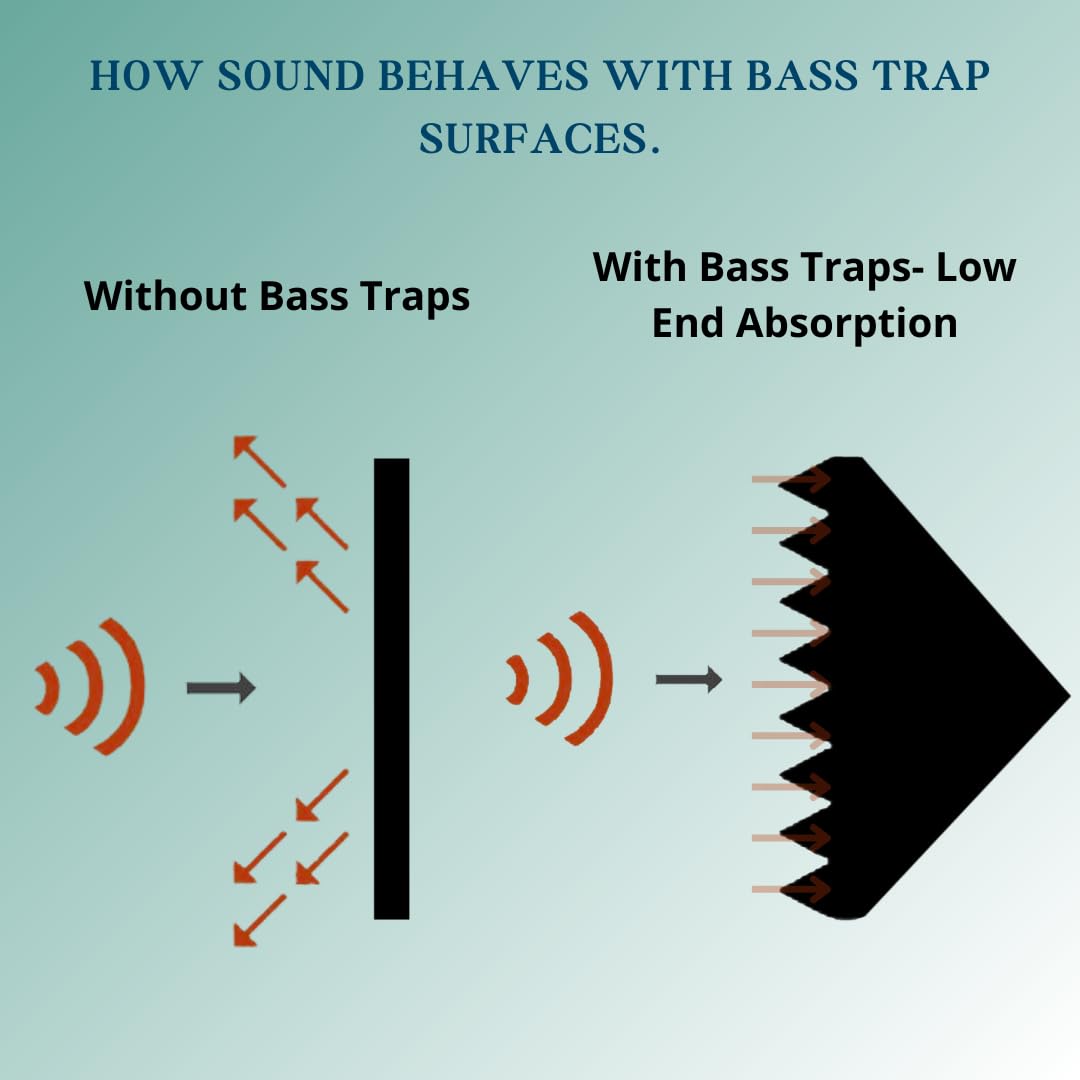 HOW SOUND BEHAVES WITH BASS TRAP SURFACES.

Without Bass Traps

With Bass Traps- Low End Absorption